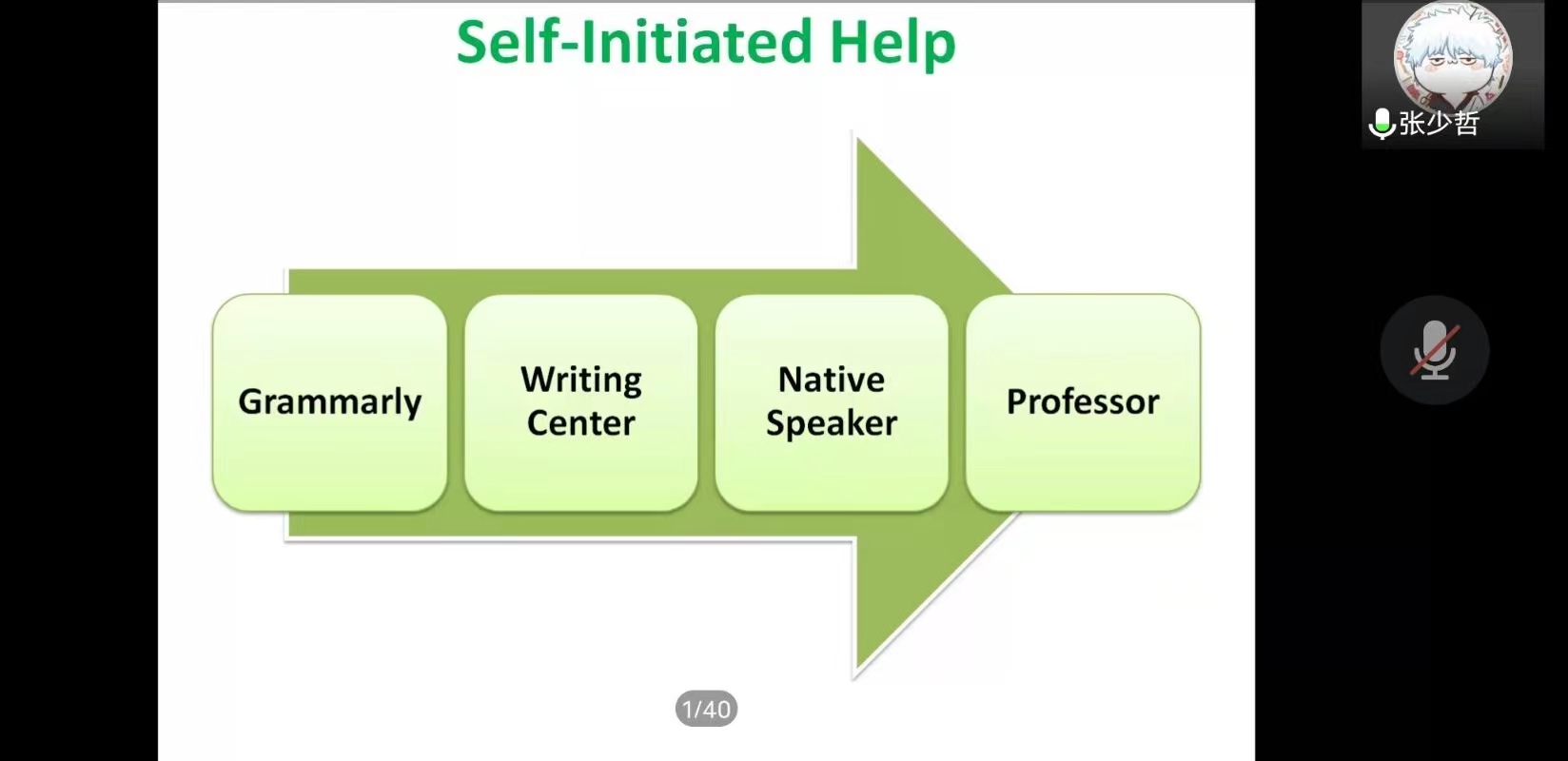 Self-Initiated Help

Grammarly

Writing Center

Native Speaker

Professor

1/40

张少哲